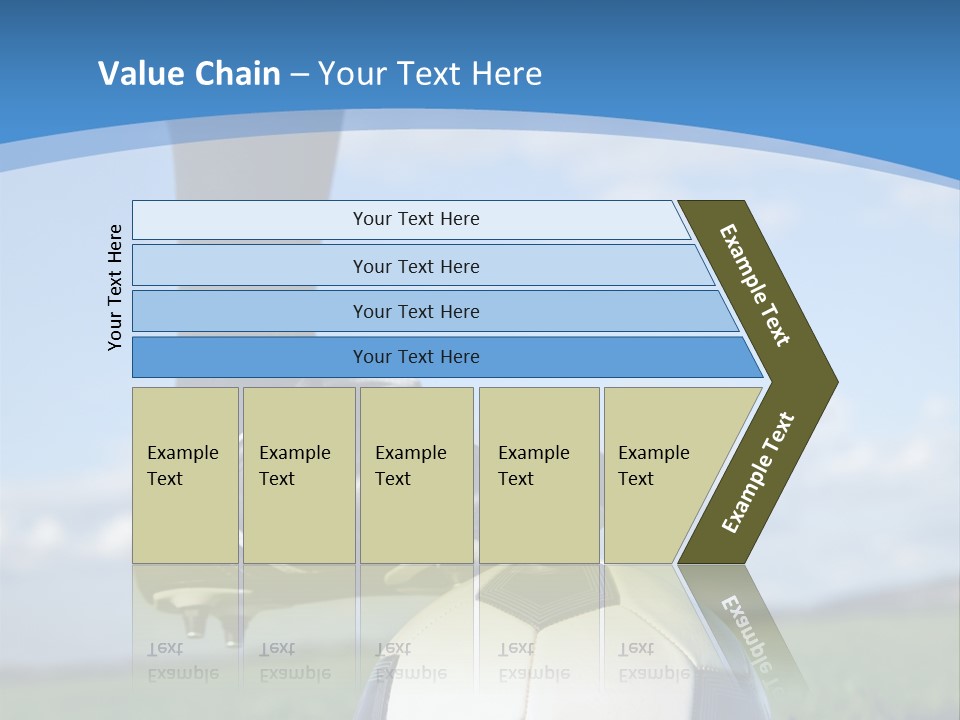 Value Chain – Your Text Here

Your Text Here

Your Text Here

Your Text Here

Your Text Here

Your Text Here

Example Text

Example Text

Example Text

Example Text

Example Text

Example Text

Example Text